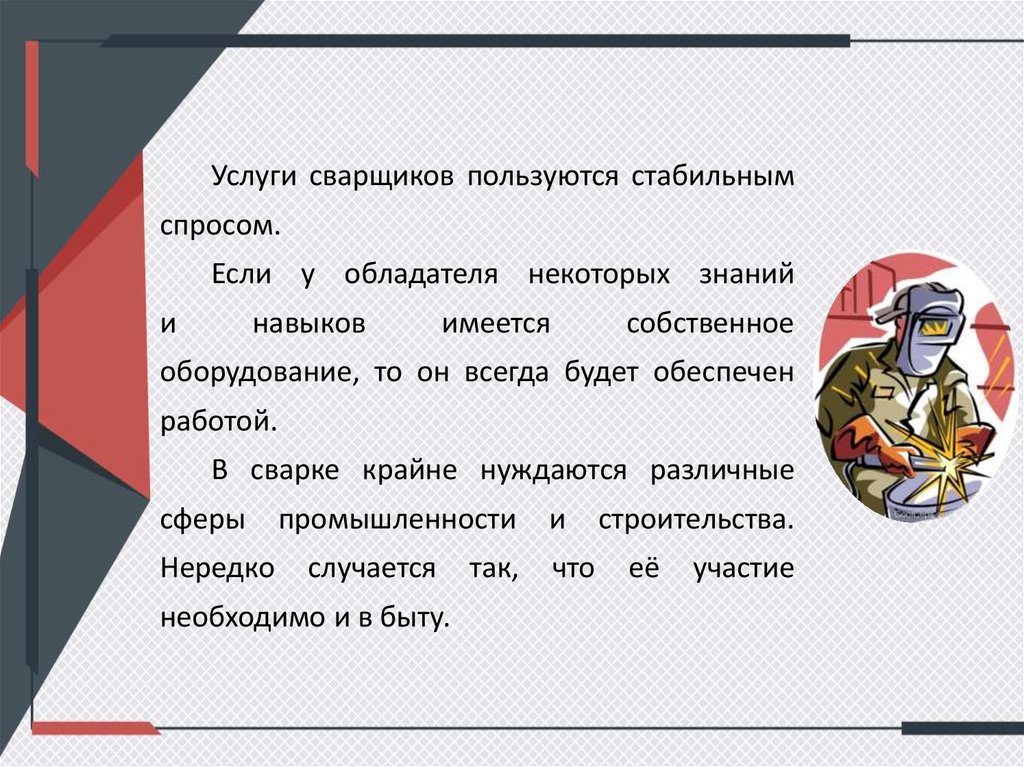 Услуги сварщиков пользуются стабильным спросом.

Если у обладателя некоторых знаний и навыков имеется собственное оборудование, то он всегда будет обеспечен работой.

В сварке крайне нуждаются различные сферы промышленности и строительства. Нередко случается так, что её участие необходимо и в быту.